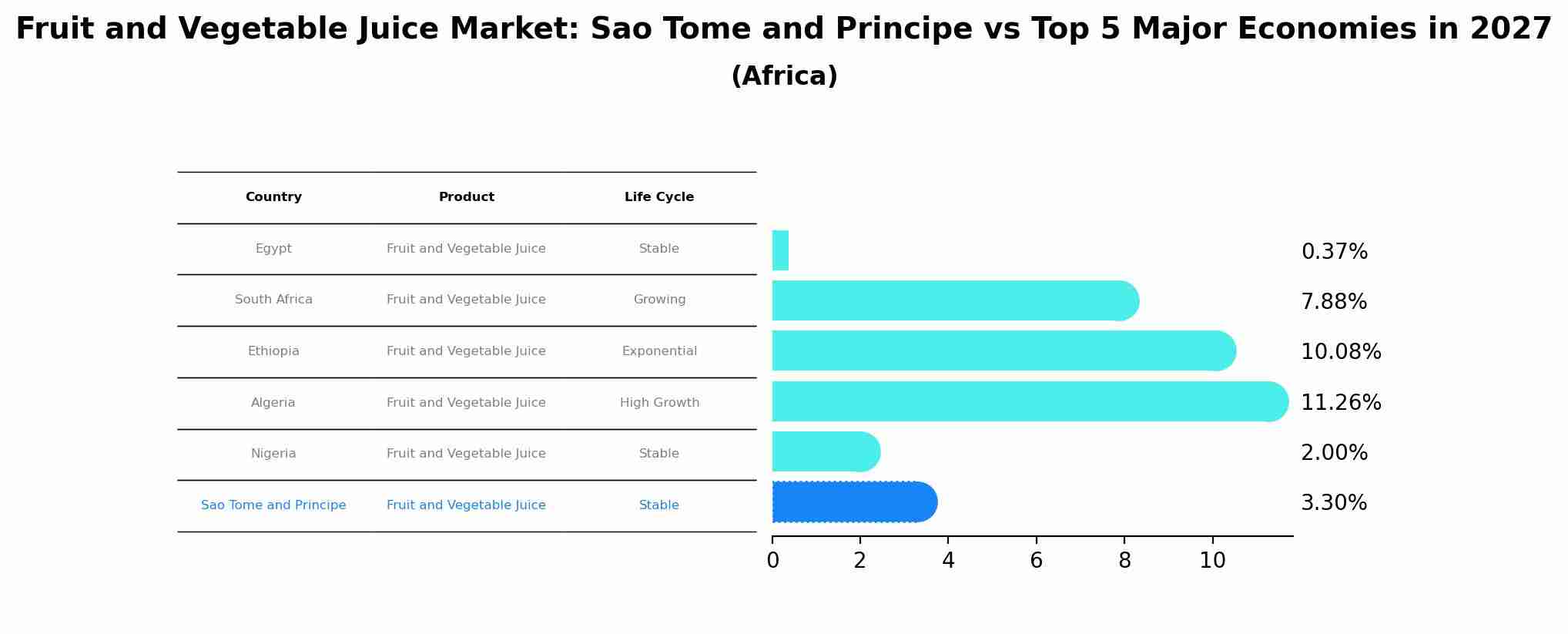 Fruit and Vegetable Juice Market: Sao Tome and Principe vs Top 5 Major Economies in 2027
(Africa)

| Country | Product | Life Cycle |
|---|---|---|
| Egypt | Fruit and Vegetable Juice | Stable |
| South Africa | Fruit and Vegetable Juice | Growing |
| Ethiopia | Fruit and Vegetable Juice | Exponential |
| Algeria | Fruit and Vegetable Juice | High Growth |
| Nigeria | Fruit and Vegetable Juice | Stable |
| Sao Tome and Principe | Fruit and Vegetable Juice | Stable |

0.37%
7.88%
10.08%
11.26%
2.00%
3.30%

0 2 4 6 8 10